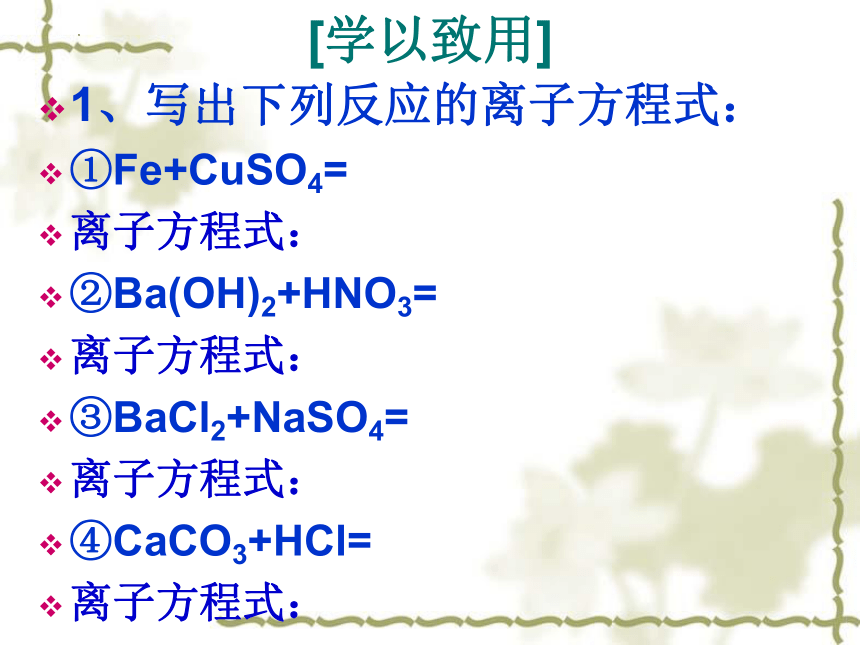 [学以致用]

1、写出下列反应的离子方程式：

①$Fe+CuSO_4=$

离子方程式：

②$Ba(OH)_2+HNO_3=$

离子方程式：

③$BaCl_2+NaSO_4=$

离子方程式：

④$CaCO_3+HCl=$

离子方程式：